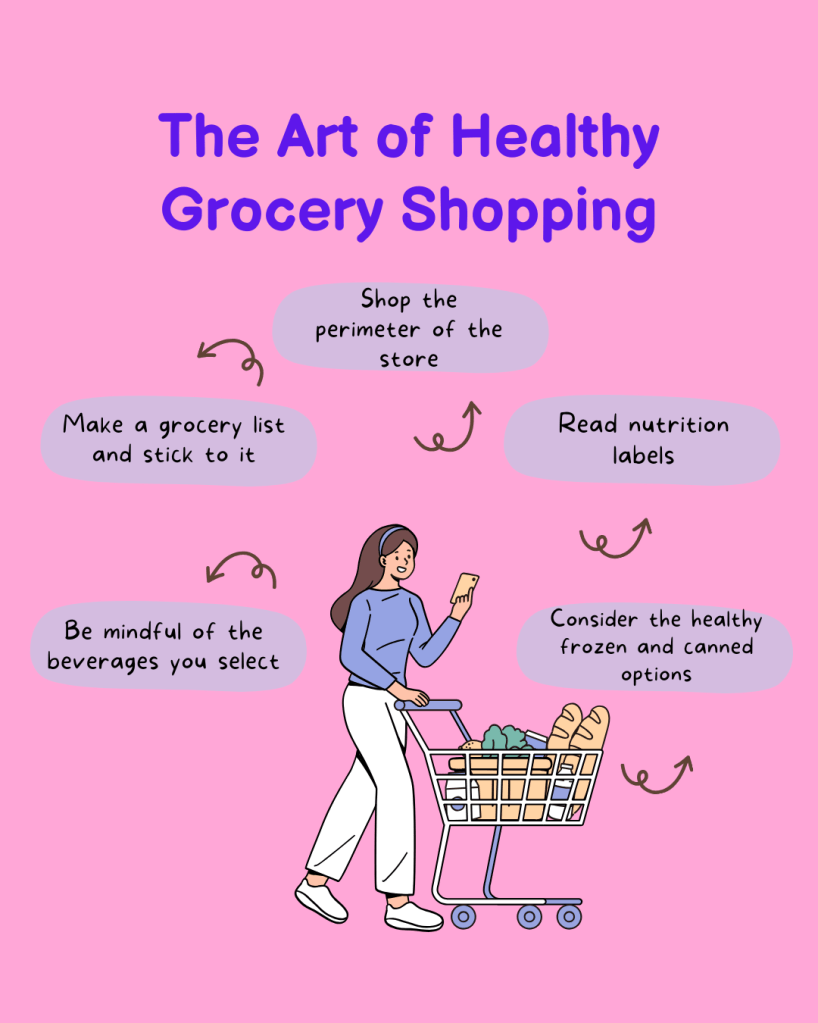 The Art of Healthy Grocery Shopping

Shop the perimeter of the store

Make a grocery list and stick to it

Read nutrition labels

Be mindful of the beverages you select

Consider the healthy frozen and canned options